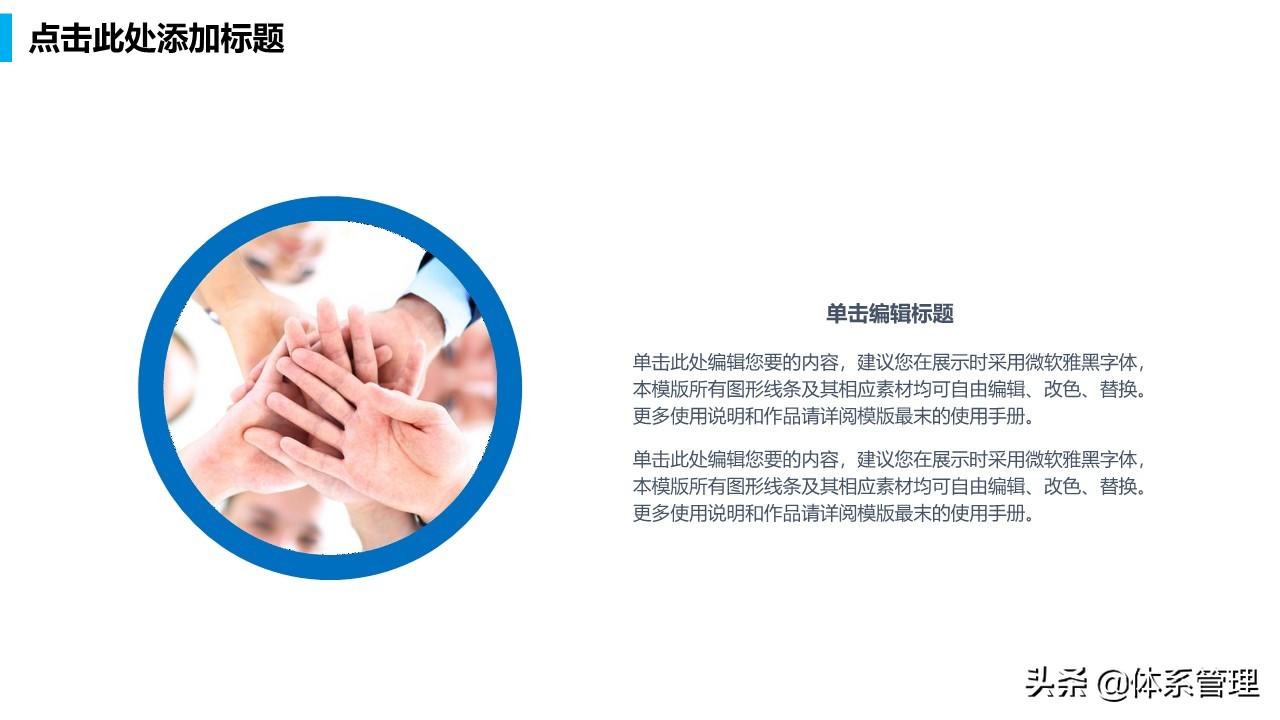 点击此处添加标题

单击编辑标题

单击此处编辑您要的内容，建议您在展示时采用微软雅黑字体，本模版所有图形线条及其相应素材均可自由编辑、改色、替换。更多使用说明和作品请详阅模版最末的使用手册。

单击此处编辑您要的内容，建议您在展示时采用微软雅黑字体，本模版所有图形线条及其相应素材均可自由编辑、改色、替换。更多使用说明和作品请详阅模版最末的使用手册。

头条 @体系管理